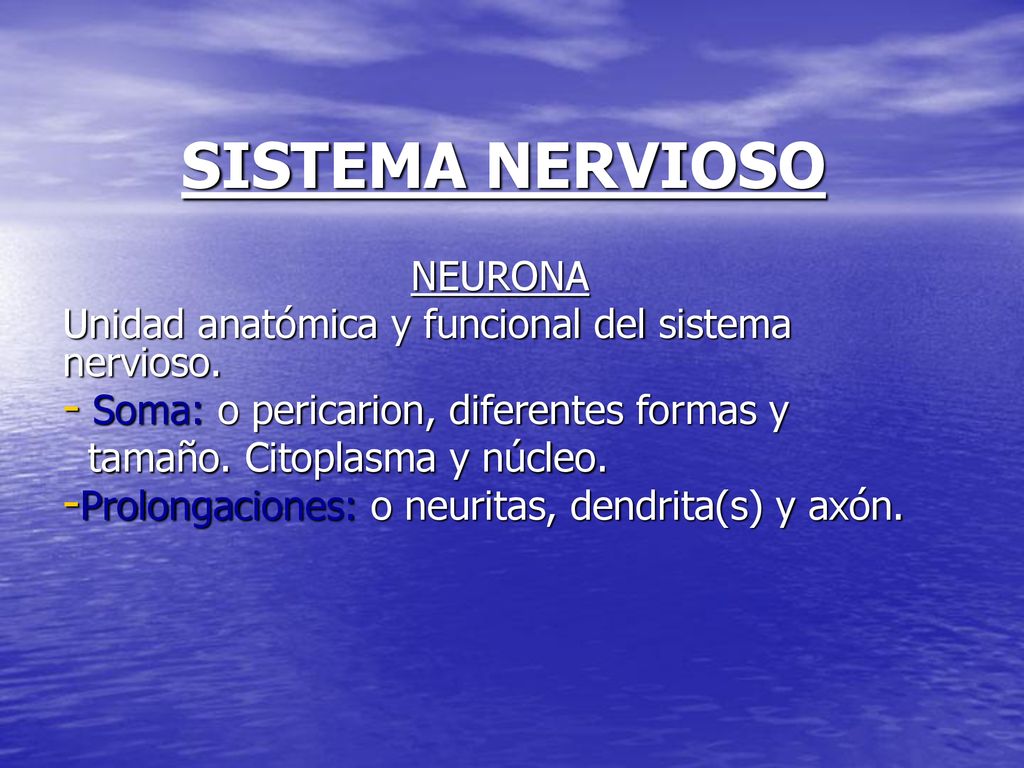 SISTEMA NERVIOSO

NEURONA

Unidad anatómica y funcional del sistema nervioso.

- Soma: o pericarion, diferentes formas y tamaño. Citoplasma y núcleo.

-Prolongaciones: o neuritas, dendrita(s) y axón.